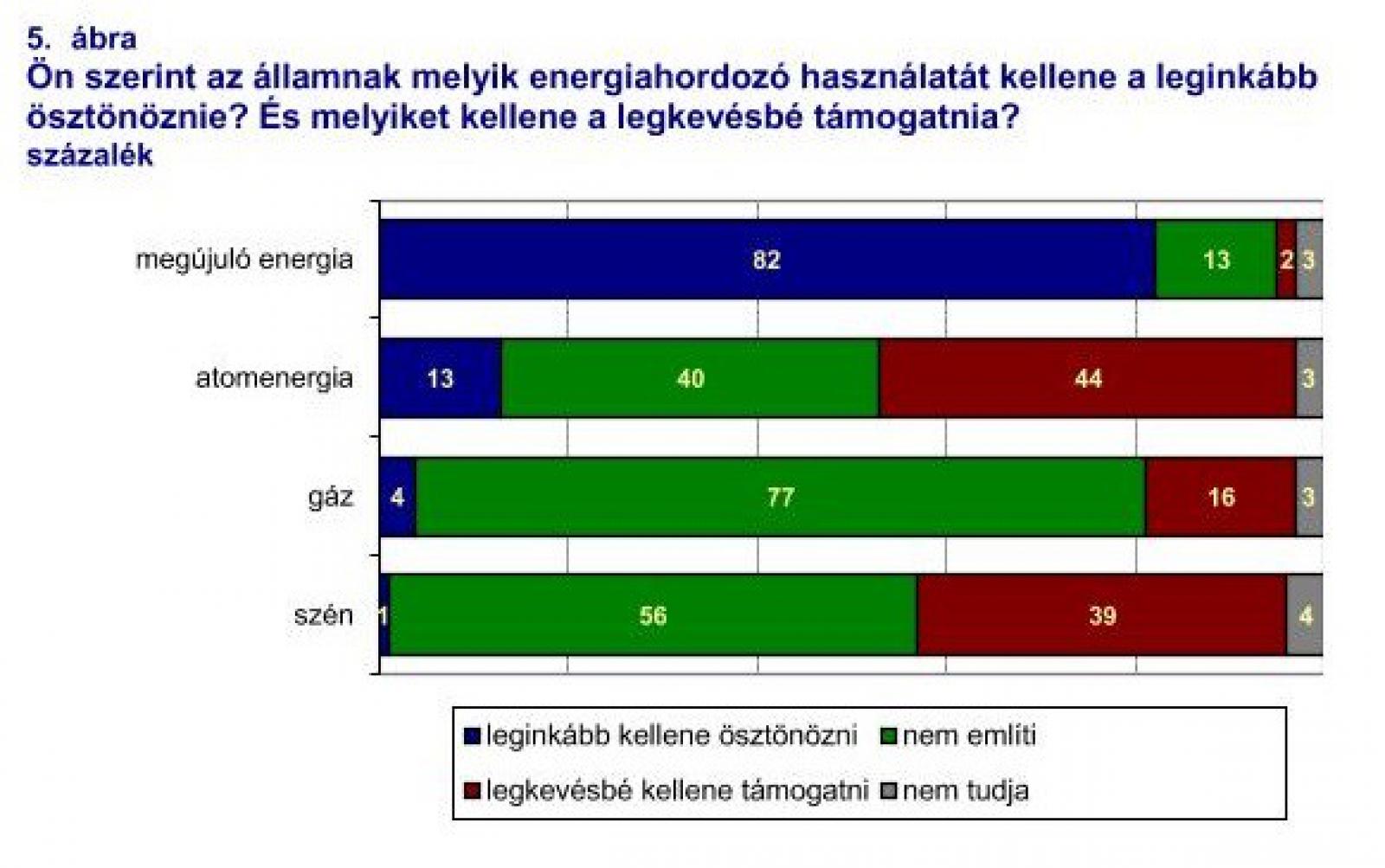 5. ábra
Ön szerint az államnak melyik energiahordozó használatát kellene a leginkább ösztönöznie? És melyiket kellene a legkevésbé támogatnia?
százalék

megújuló energia 82 13 2 3
atomenergia 13 40 44 3
gáz 4 77 16 3
szén 1 56 39 4

leginkább kellene ösztönözni
nem említi
legkevésbé kellene támogatni
nem tudja